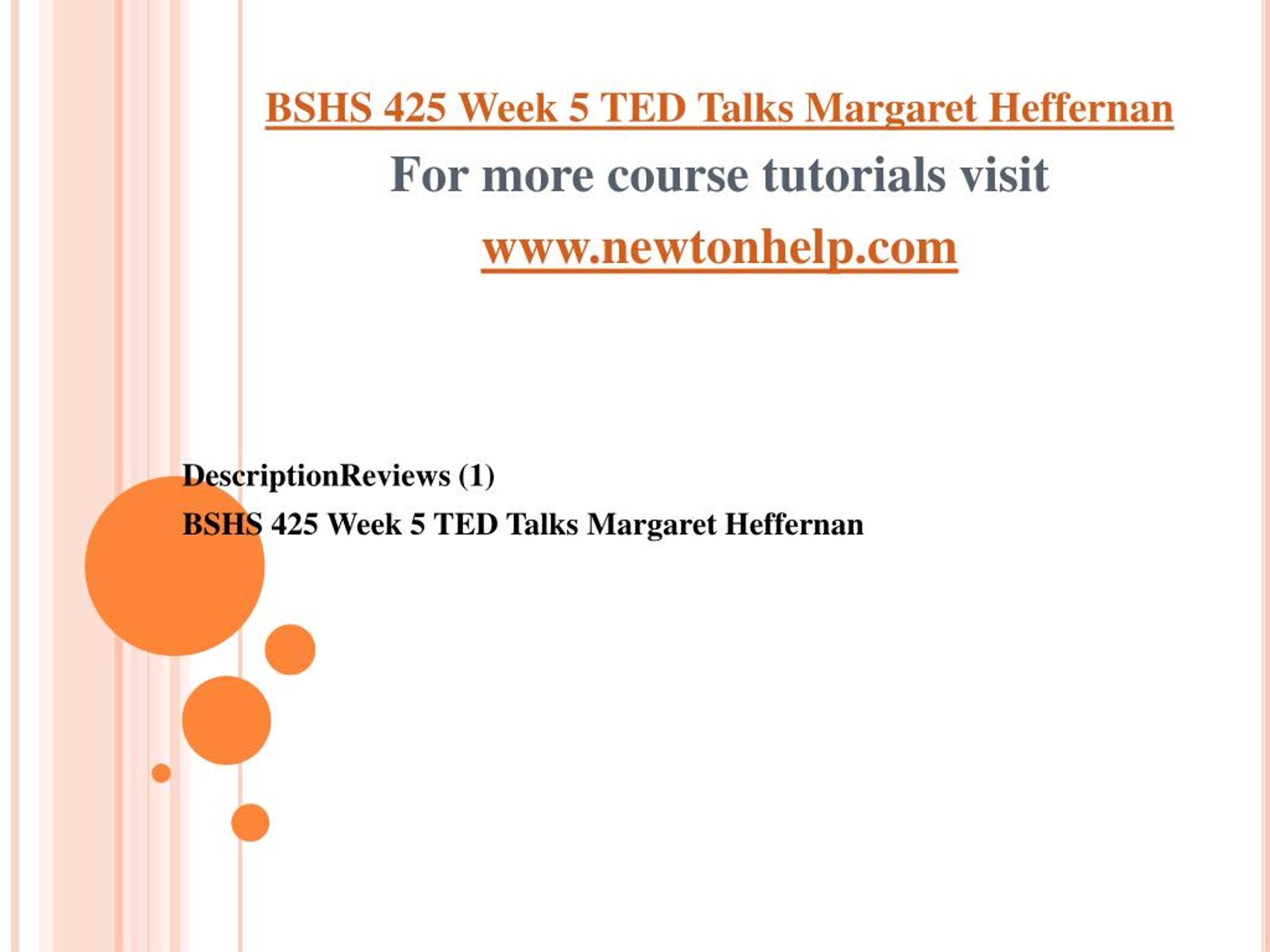 BSHS 425 Week 5 TED Talks Margaret Heffernan

For more course tutorials visit

www.newtonhelp.com

DescriptionReviews (1)

BSHS 425 Week 5 TED Talks Margaret Heffernan